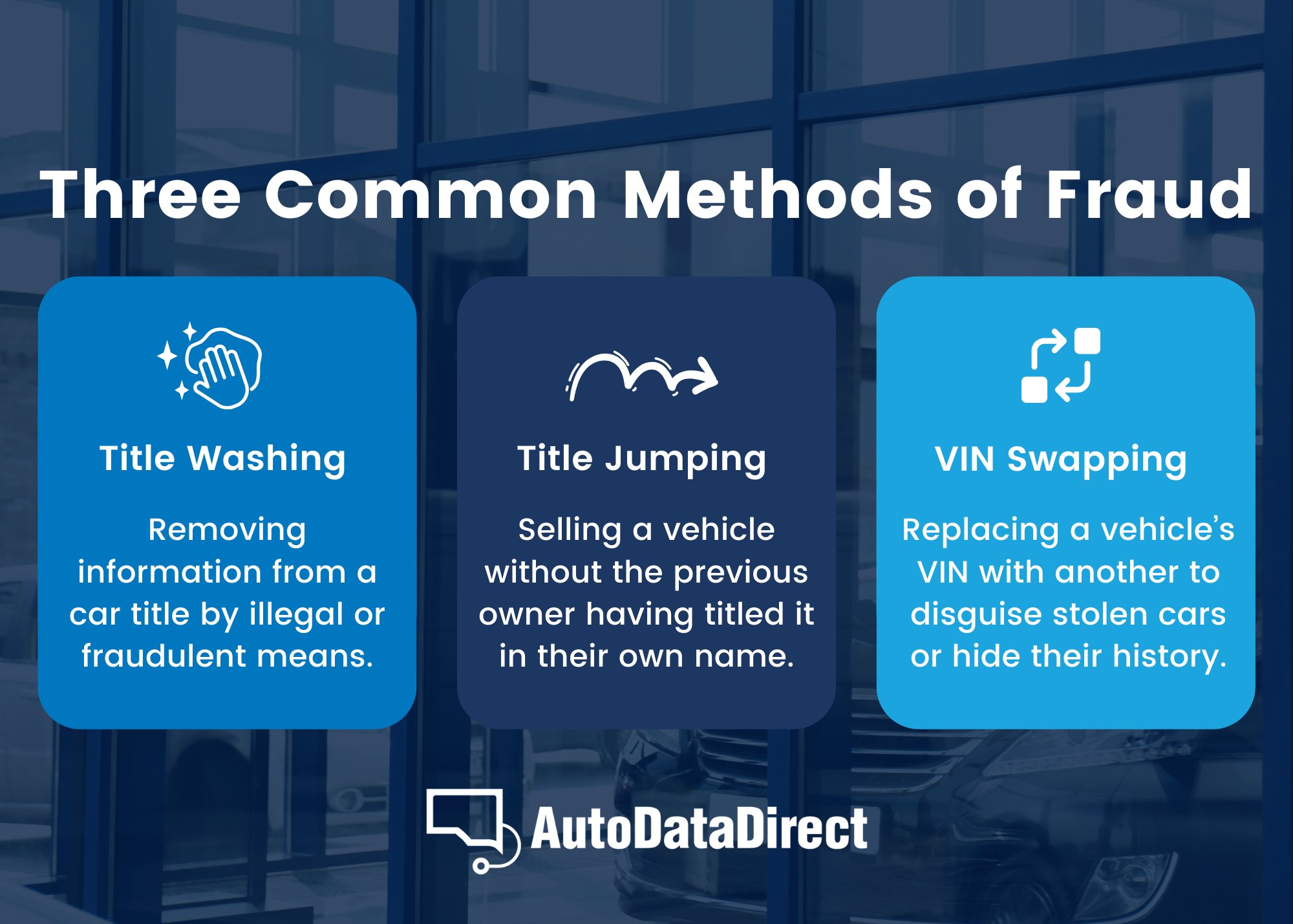 Three Common Methods of Fraud

Title Washing

Removing information from a car title by illegal or fraudulent means.

Title Jumping

Selling a vehicle without the previous owner having titled it in their own name.

VIN Swapping

Replacing a vehicle's VIN with another to disguise stolen cars or hide their history.

AutoDataDirect